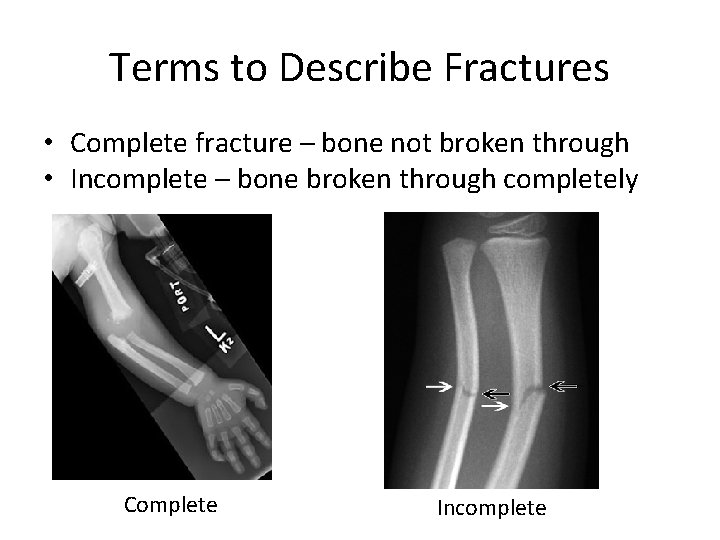 Terms to Describe Fractures

• Complete fracture – bone not broken through
• Incomplete – bone broken through completely

PORT

L

K2

Complete

Incomplete